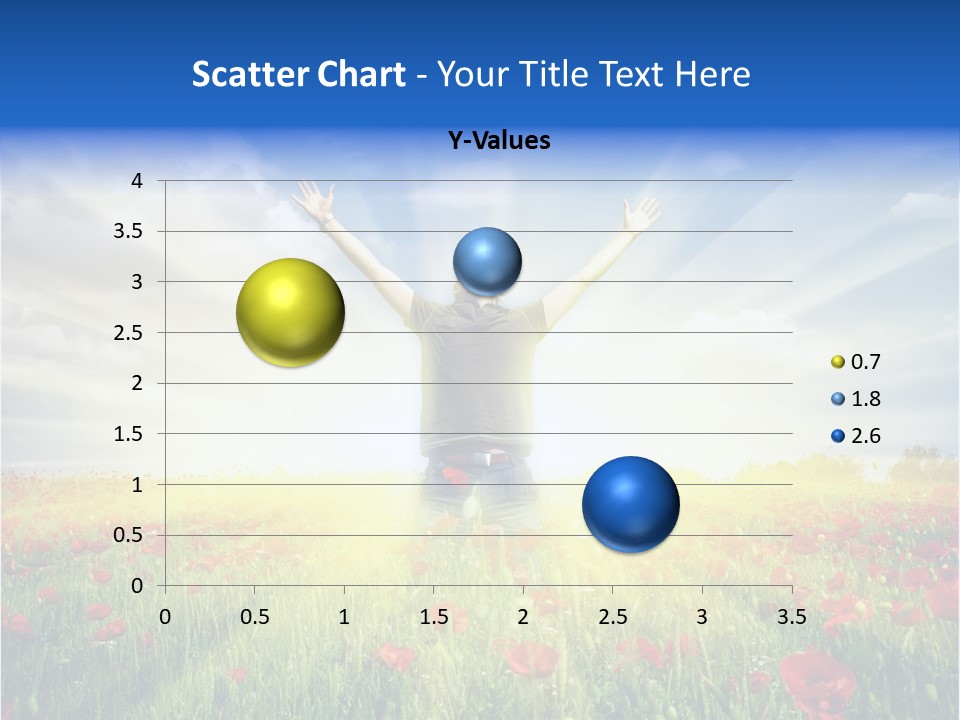 Scatter Chart - Your Title Text Here

Y-Values

4
3.5
3
2.5
2
1.5
1
0.5
0

0 0.5 1 1.5 2 2.5 3 3.5

0.7
1.8
2.6